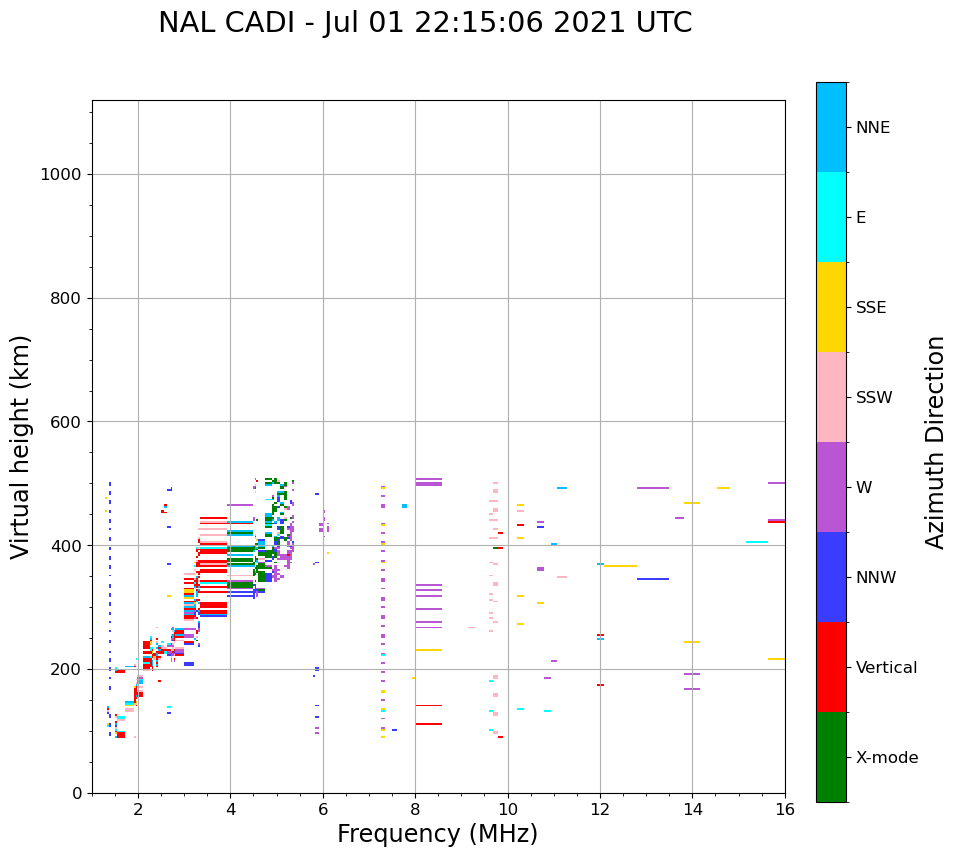 NAL CADI - Jul 01 22:15:06 2021 UTC

Virtual height (km)

1000
800
600
400
200
0

2
4
6
8
10
12
14
16

Frequency (MHz)

NNE
E
SSE
SSW
W
NNW
Vertical
X-mode

Azimuth Direction